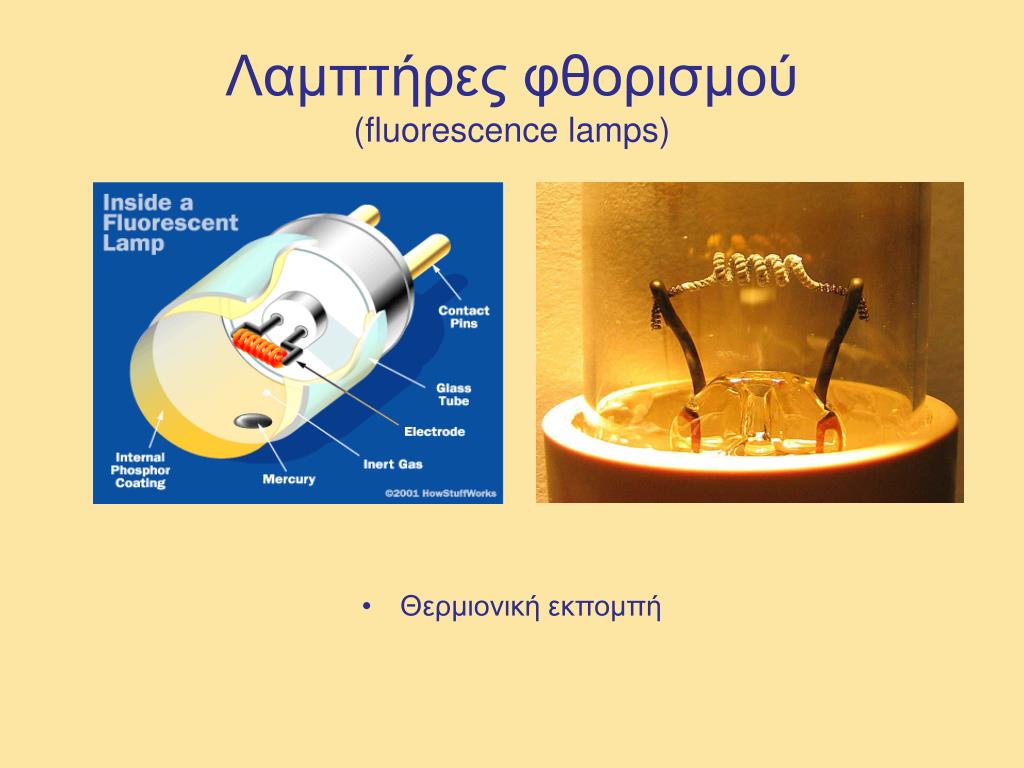 Λαμπτήρες φθορισμού
(fluorescence lamps)

Inside a Fluorescent Lamp

Contact Pins

Glass Tube

Electrode

Inert Gas

Mercury

Internal Phosphor Coating

©2001 HowStuffWorks

• Θερμιονική εκπομπή